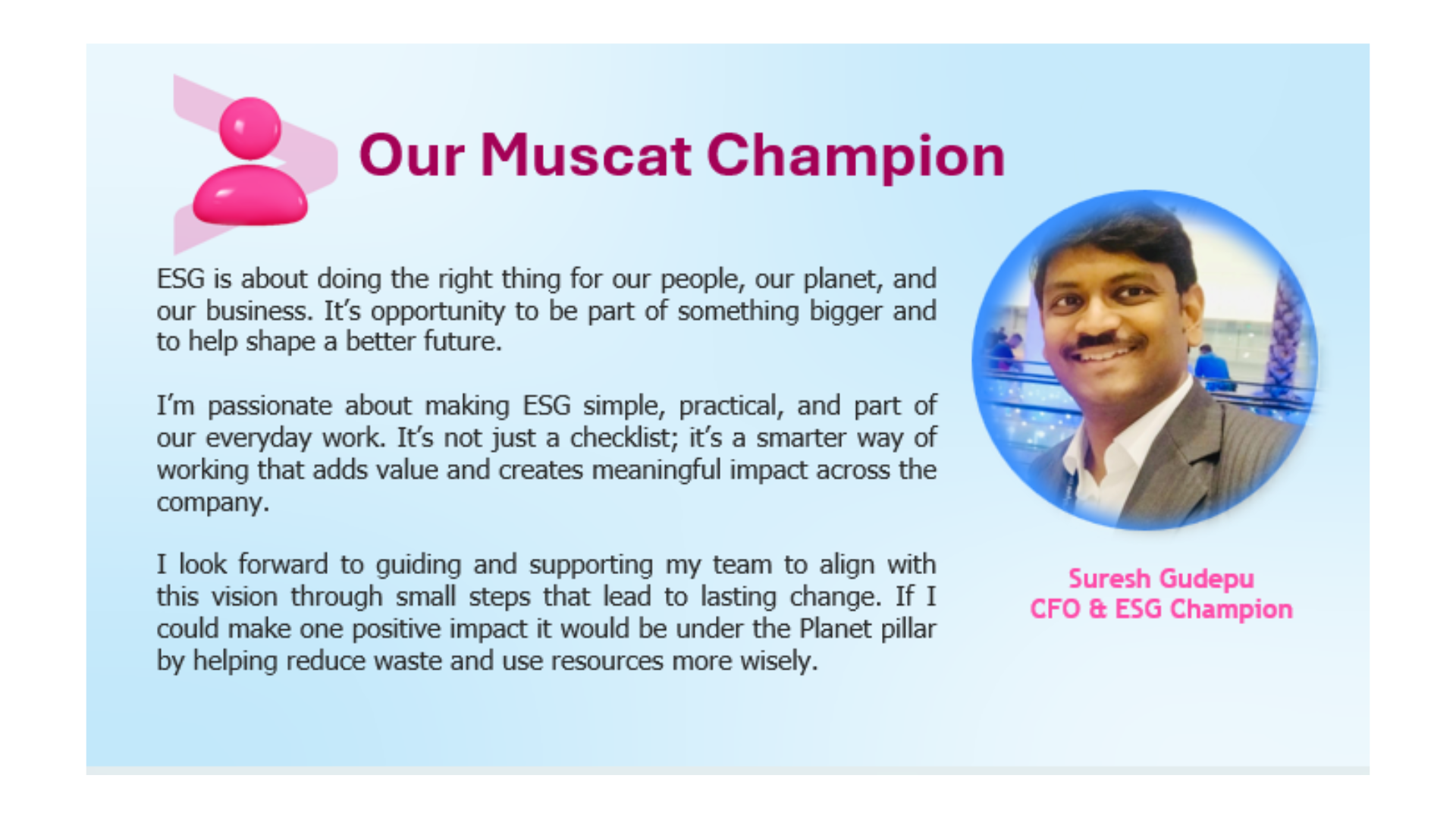 Our Muscat Champion

ESG is about doing the right thing for our people, our planet, and our business. It's opportunity to be part of something bigger and to help shape a better future.

I'm passionate about making ESG simple, practical, and part of our everyday work. It's not just a checklist; it's a smarter way of working that adds value and creates meaningful impact across the company.

I look forward to guiding and supporting my team to align with this vision through small steps that lead to lasting change. If I could make one positive impact it would be under the Planet pillar by helping reduce waste and use resources more wisely.

Suresh Gudepu
CFO & ESG Champion